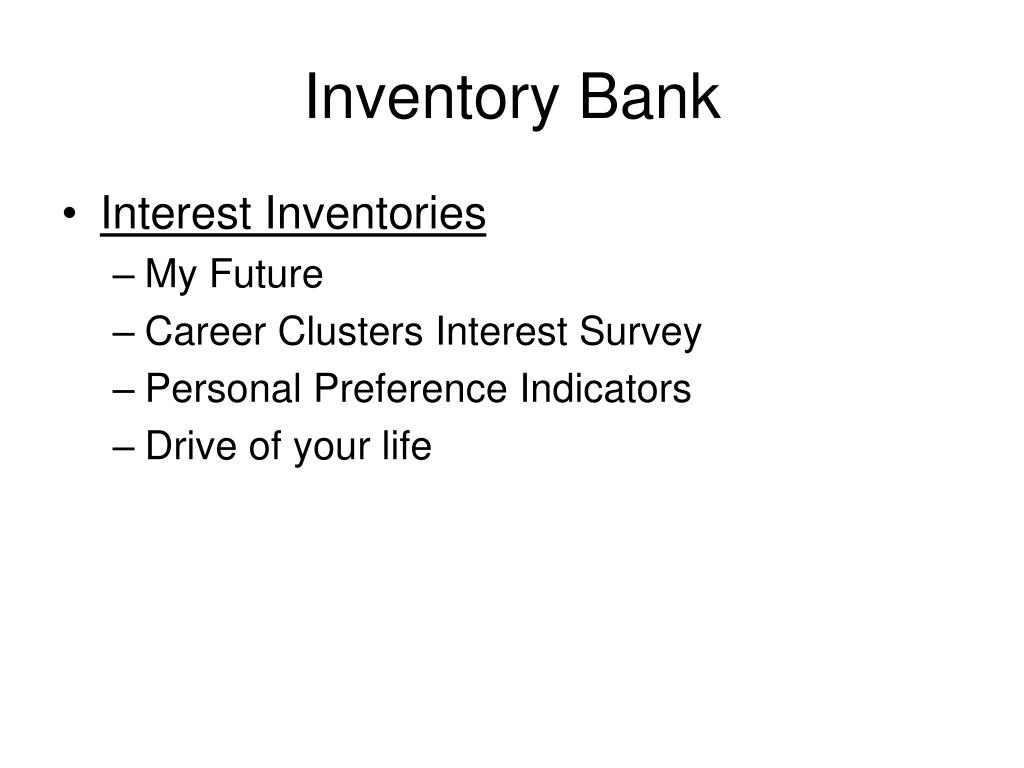 Inventory Bank

• Interest Inventories
– My Future
– Career Clusters Interest Survey
– Personal Preference Indicators
– Drive of your life